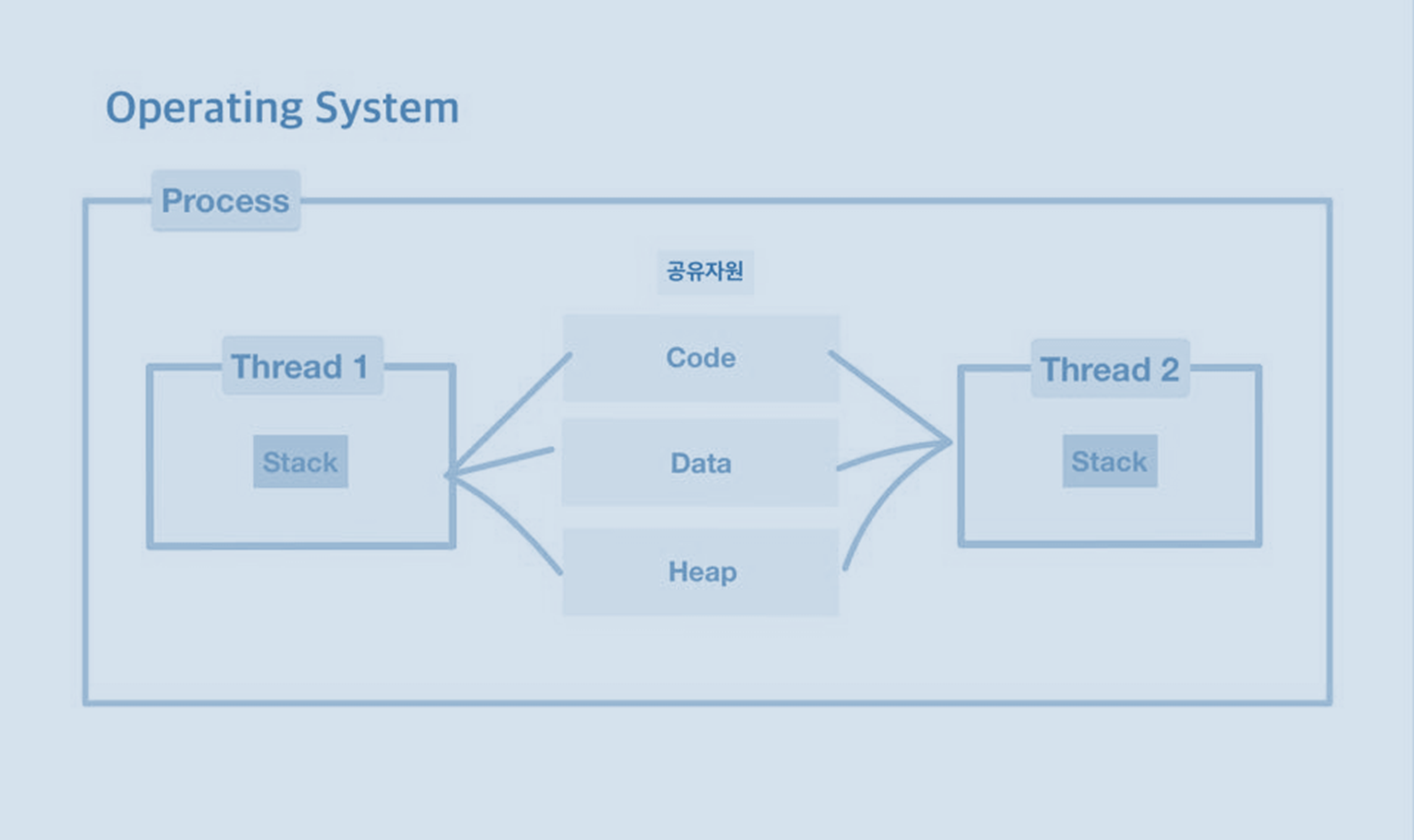 Operating System

Process

공유자원

Thread 1

Stack

Code

Data

Heap

Thread 2

Stack